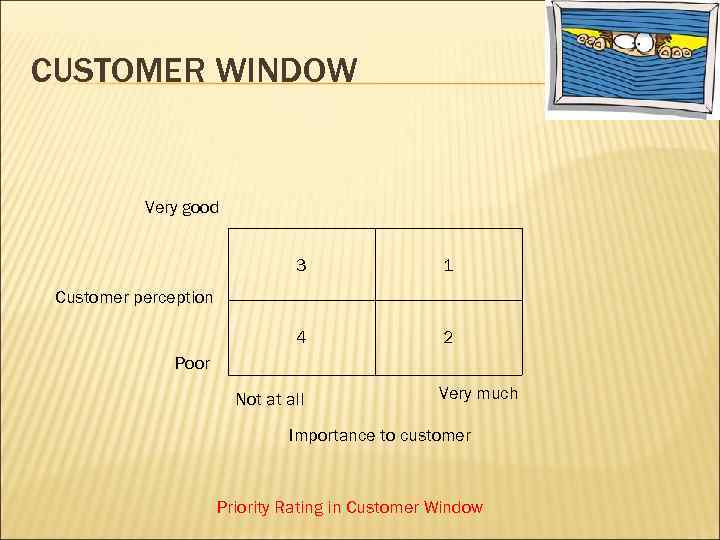 CUSTOMER WINDOW

Very good

Customer perception

Poor

| 3 | 1 |
|---|---|
| 4 | 2 |

Not at all

Very much

Importance to customer

Priority Rating in Customer Window